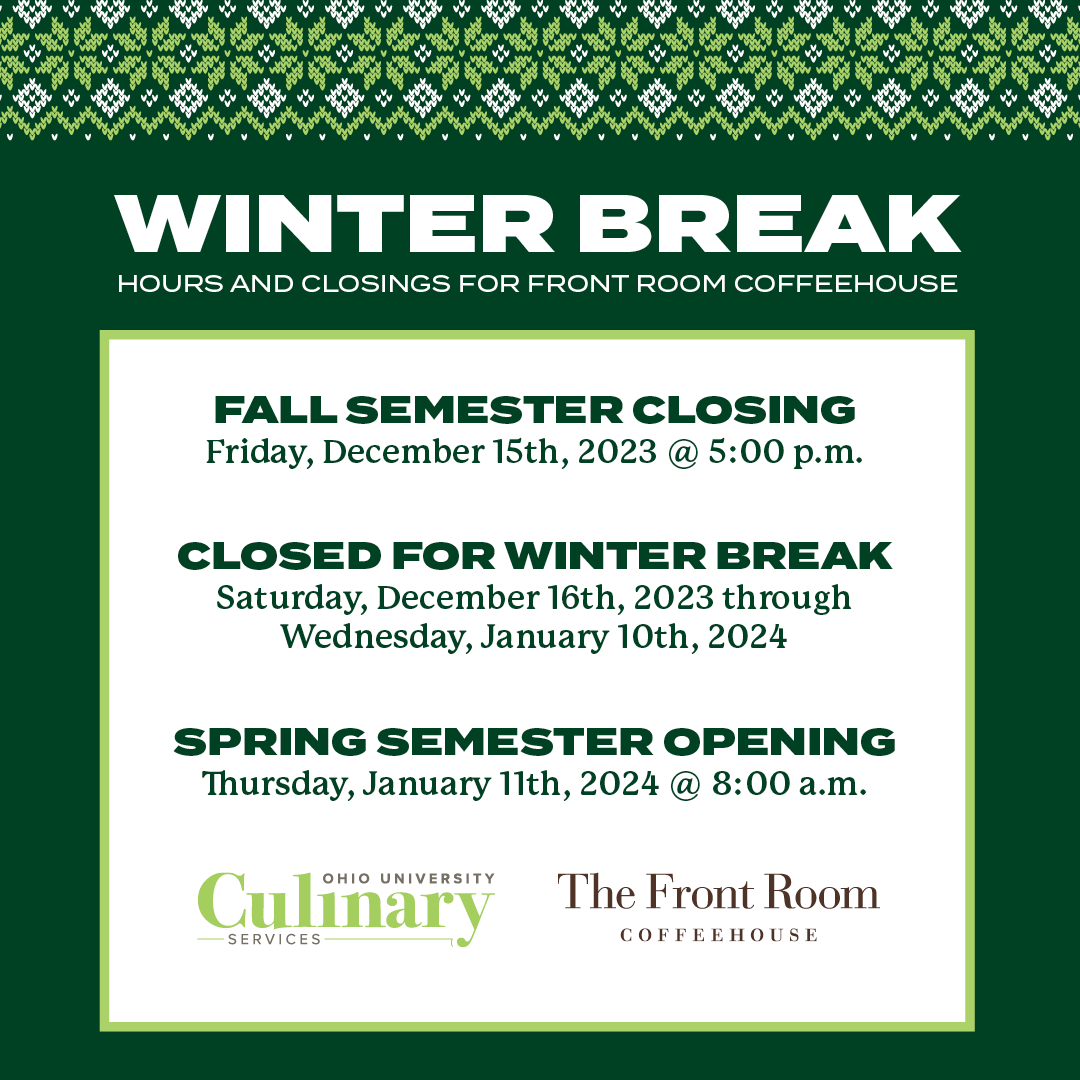 WINTER BREAK
HOURS AND CLOSINGS FOR FRONT ROOM COFFEEHOUSE

FALL SEMESTER CLOSING
Friday, December 15th, 2023 @ 5:00 p.m.

CLOSED FOR WINTER BREAK
Saturday, December 16th, 2023 through Wednesday, January 10th, 2024

SPRING SEMESTER OPENING
Thursday, January 11th, 2024 @ 8:00 a.m.

OHIO UNIVERSITY
Culinary
SERVICES

The Front Room
COFFEEHOUSE